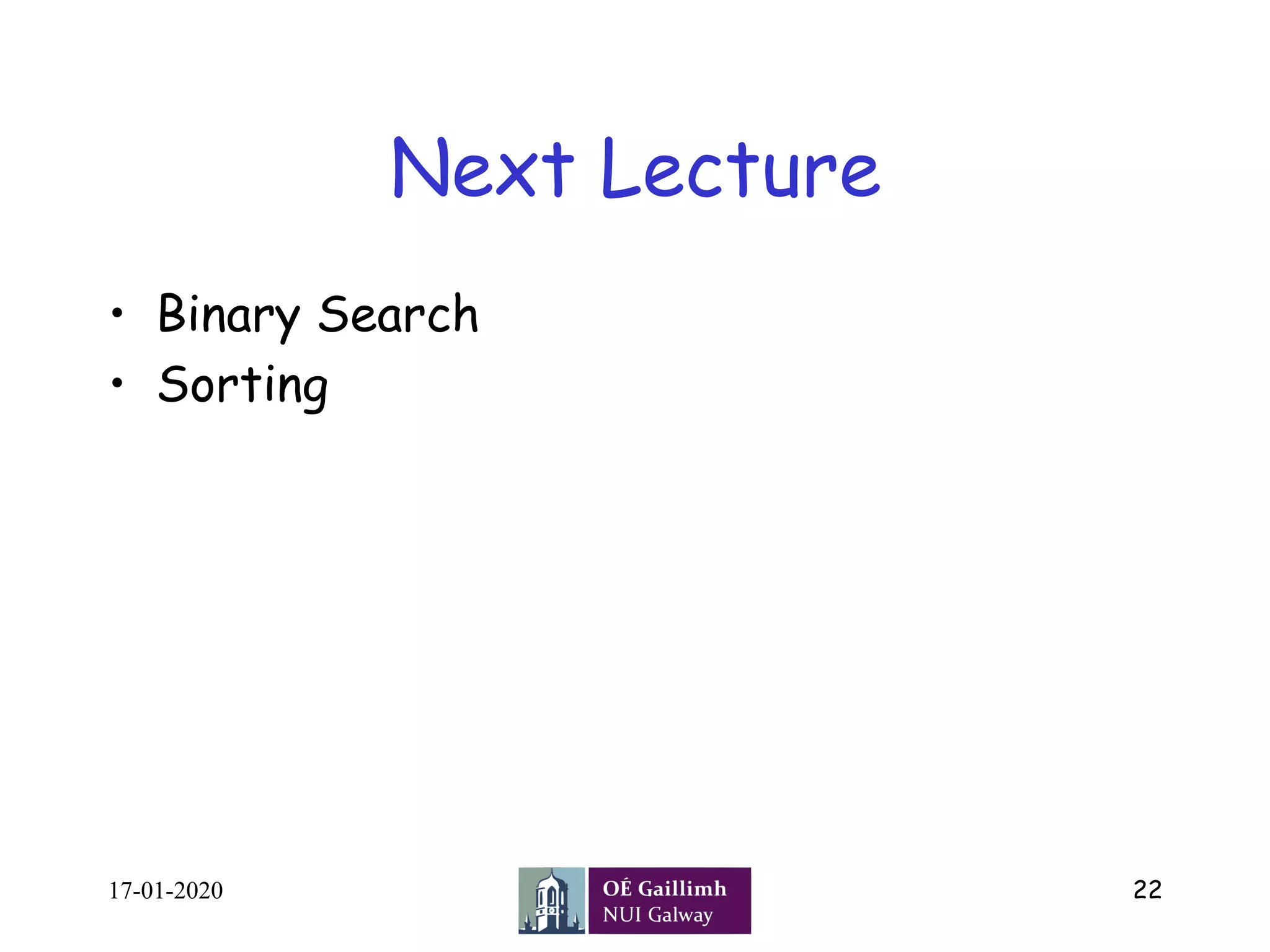 Next Lecture

• Binary Search
• Sorting

17-01-2020

OÉ Gaillimh
NUI Galway

22